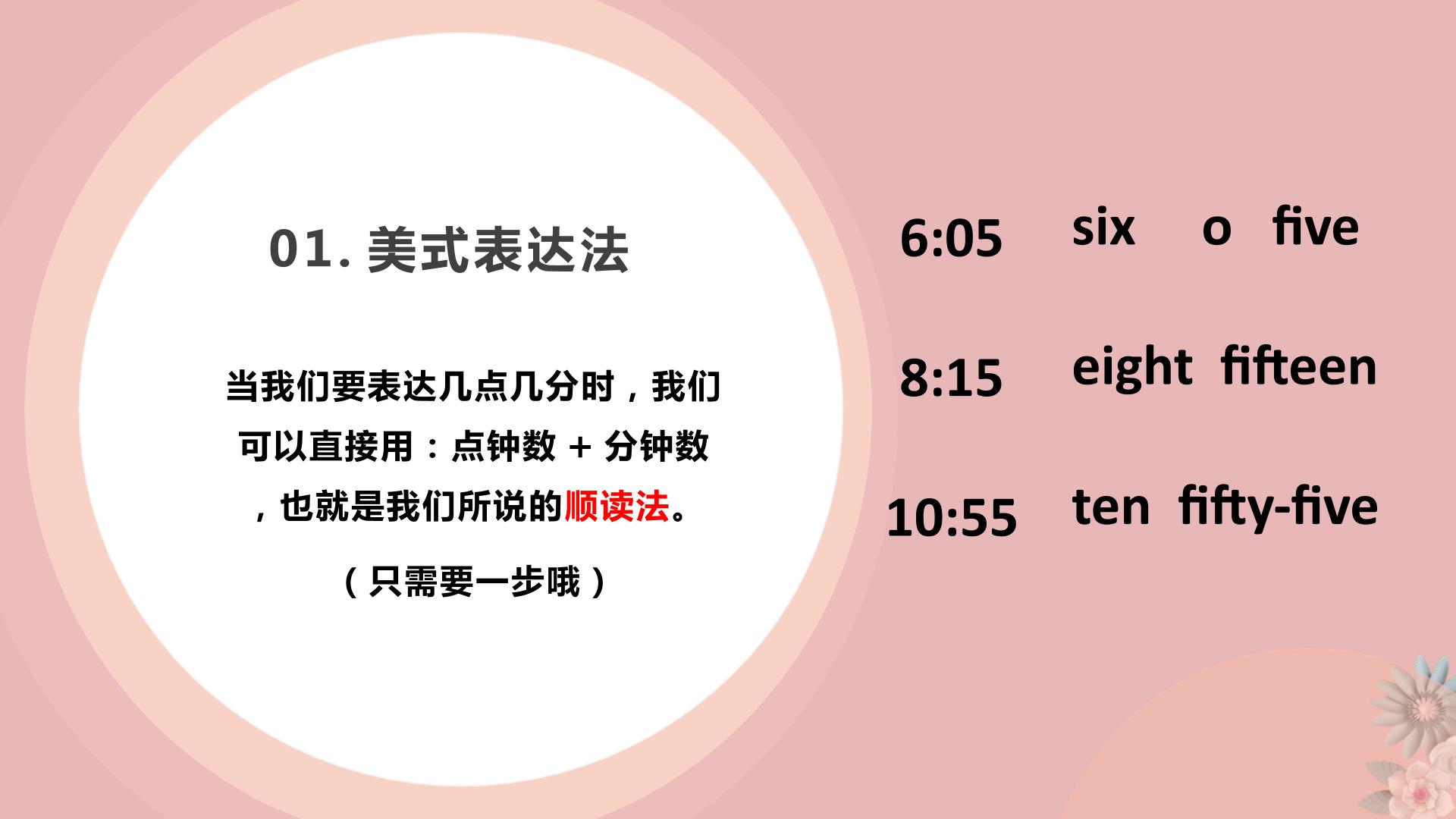 01.美式表达法

当我们要表达几点几分时，我们可以直接用：点钟数 + 分钟数，也就是我们所说的顺读法。

（只需要一步哦）

6:05 six o five

8:15 eight fifteen

10:55 ten fifty-five